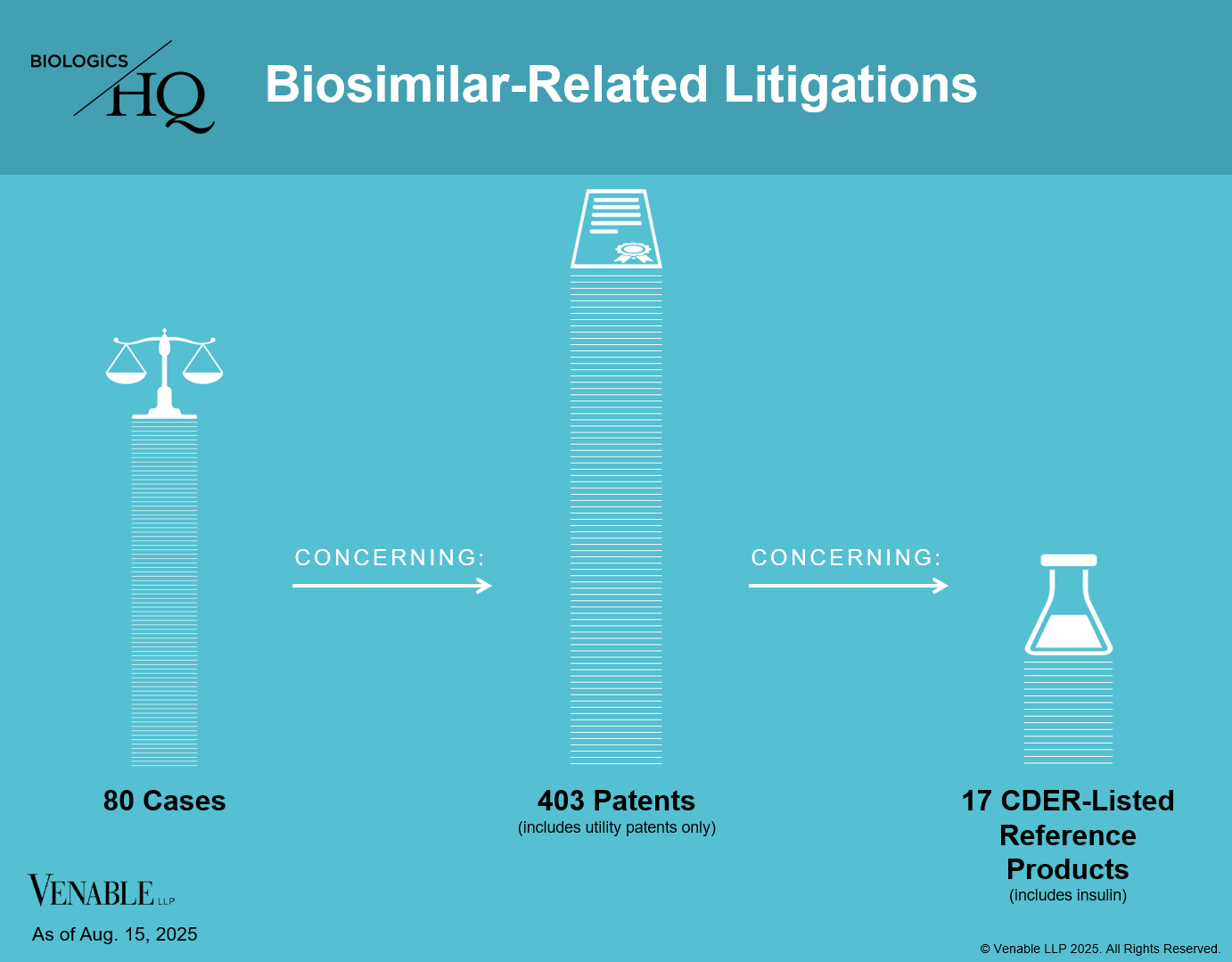 BIOLOGICS HQ

Biosimilar-Related Litigations

CONCERNING:

CONCERNING:

80 Cases

403 Patents
(includes utility patents only)

17 CDER-Listed Reference Products
(includes insulin)

VENABLE LLP

As of Aug. 15, 2025

© Venable LLP 2025. All Rights Reserved.